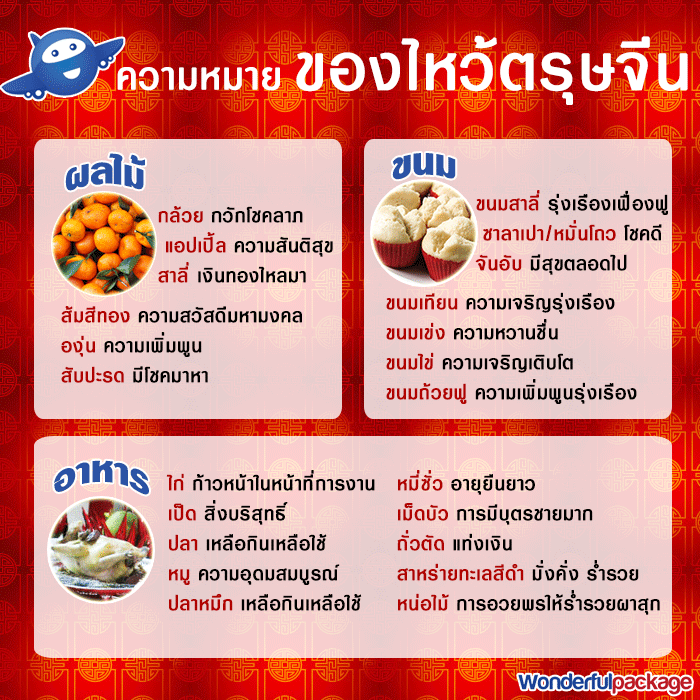 ความหมาย ของไหว้ตรุษจีน

ผลไม้
กล้วย กวักโชคลาภ
แอปเปิ้ล ความสันติสุข
สาลี่ เงินทองไหลมา
ส้มสีทอง ความสวัสดีมหามงคล
องุ่น ความเพิ่มพูน
สับปะรด มีโชคมาหา

ขนม
ขนมสาลี่ รุ่งเรืองเฟื่องฟู
ซาลาเปา/หมั่นโถว โชคดี
จันอับ มีสุขตลอดไป
ขนมเทียน ความเจริญรุ่งเรือง
ขนมเข่ง ความหวานชื่น
ขนมไข่ ความเจริญเติบโต
ขนมถ้วยฟู ความเพิ่มพูนรุ่งเรือง

อาหาร
ไก่ ก้าวหน้าในหน้าที่การงาน
เป็ด สิ่งบริสุทธิ์
ปลา เหลือกินเหลือใช้
หมู ความอุดมสมบูรณ์
ปลาหมึก เหลือกินเหลือใช้
หมี่ซั่ว อายุยืนยาว
เม็ดบัว การมีบุตรชายมาก
ถั่วตัด แท่งเงิน
สาหร่ายทะเลสีดำ มั่งคั่ง ร่ำรวย
หน่อไม้ การอวยพรให้ร่ำรวยผาสุก

Wonderfulpackage